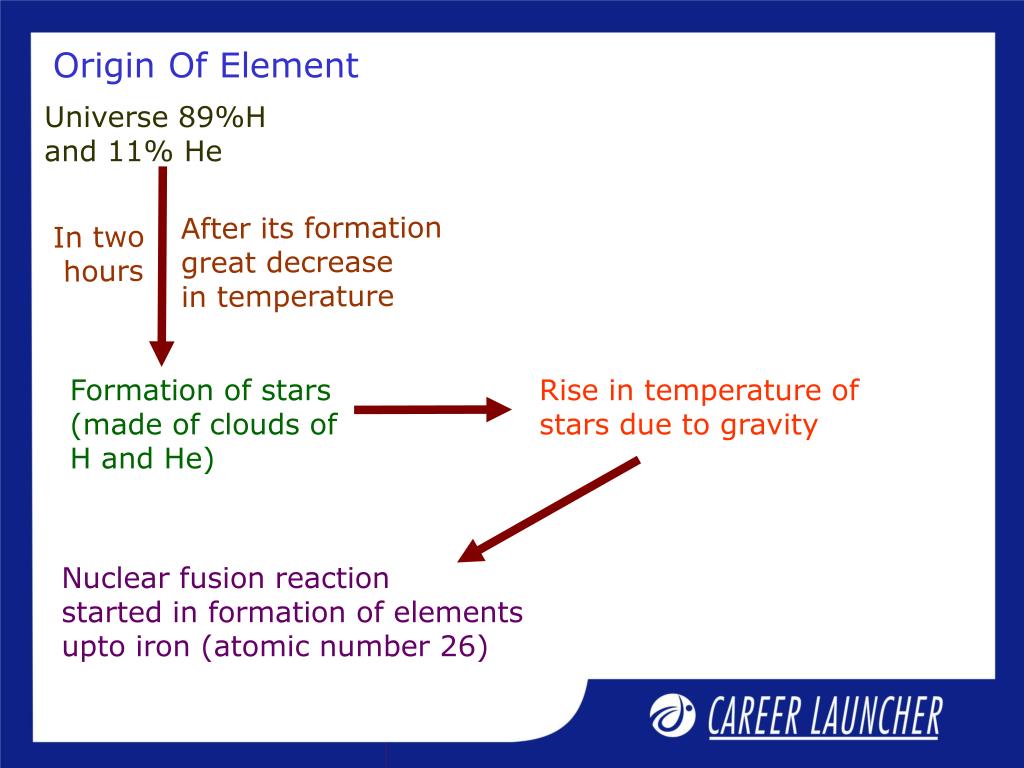 Origin Of Element

Universe 89%H
and 11% He

In two hours

After its formation great decrease in temperature

Formation of stars (made of clouds of H and He)

Rise in temperature of stars due to gravity

Nuclear fusion reaction started in formation of elements upto iron (atomic number 26)

CAREER LAUNCHER